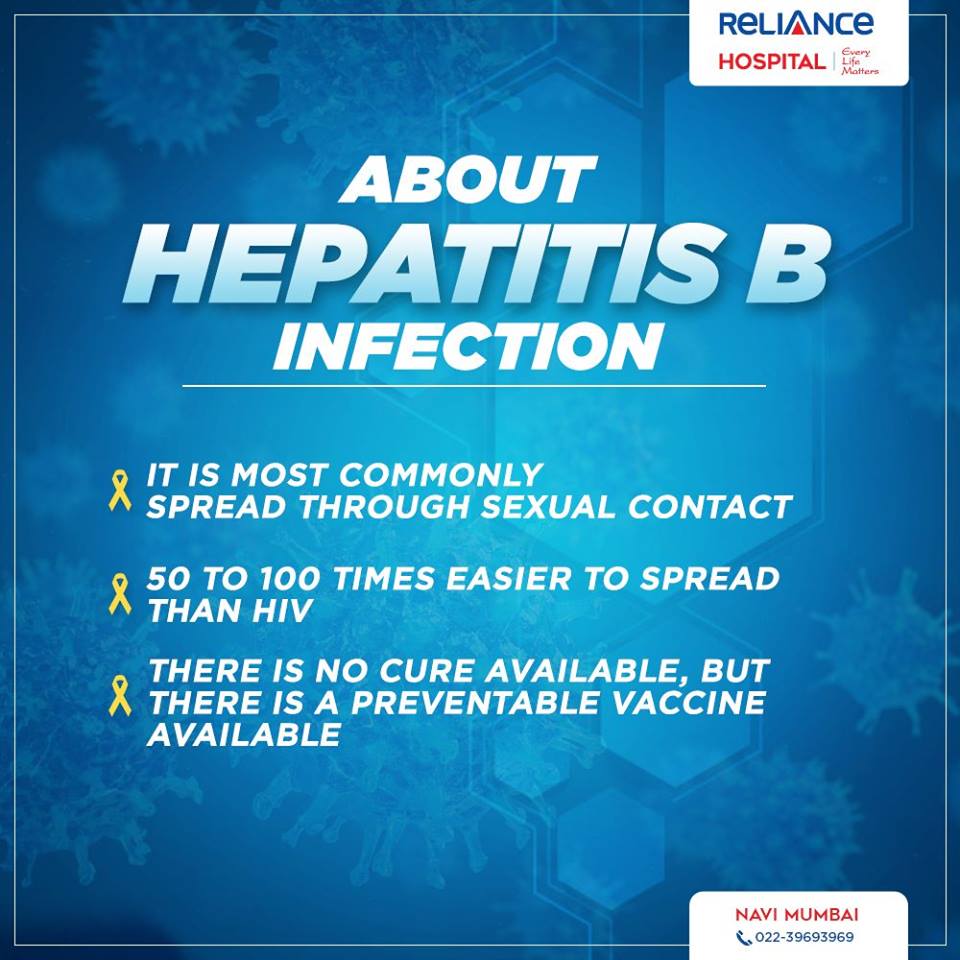 RELIANCE
HOSPITAL | Every Life Matters

ABOUT
HEPATITIS B
INFECTION

IT IS MOST COMMONLY SPREAD THROUGH SEXUAL CONTACT

50 TO 100 TIMES EASIER TO SPREAD THAN HIV

THERE IS NO CURE AVAILABLE, BUT THERE IS A PREVENTABLE VACCINE AVAILABLE

NAVI MUMBAI
022-39693969